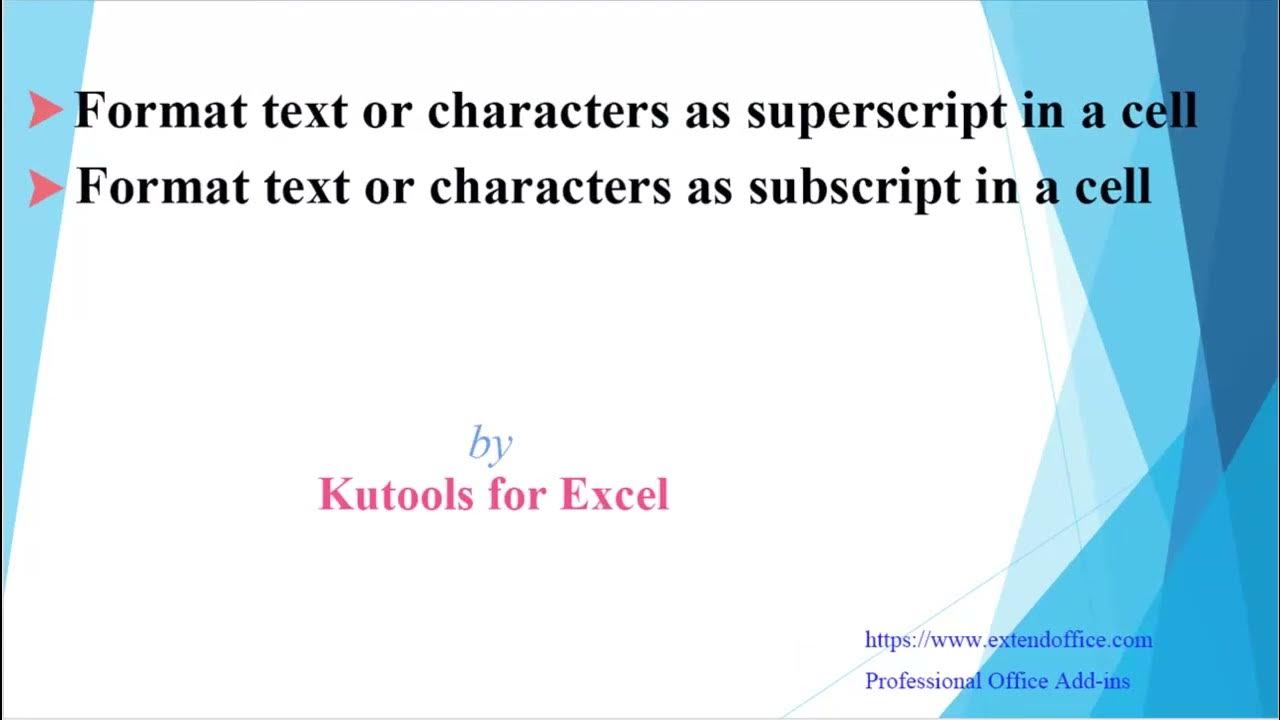 Format text or characters as superscript in a cell
Format text or characters as subscript in a cell

by
Kutools for Excel

https://www.extendoffice.com
Professional Office Add-ins